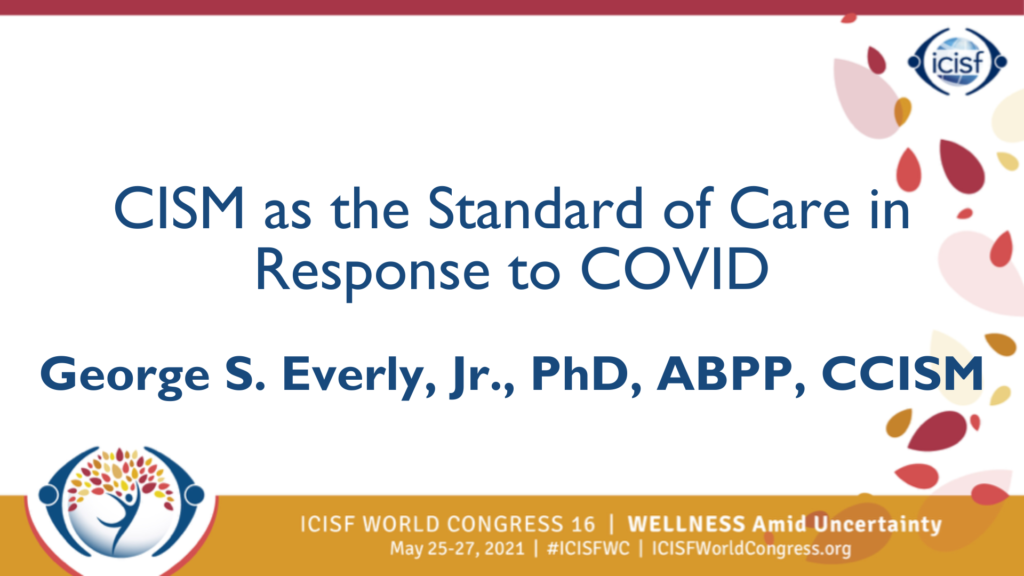 icisf

CISM as the Standard of Care in Response to COVID

George S. Everly, Jr., PhD, ABPP, CCISM

ICISF WORLD CONGRESS 16 | WELLNESS Amid Uncertainty
May 25-27, 2021 | #ICISFWC | ICISFWorldCongress.org